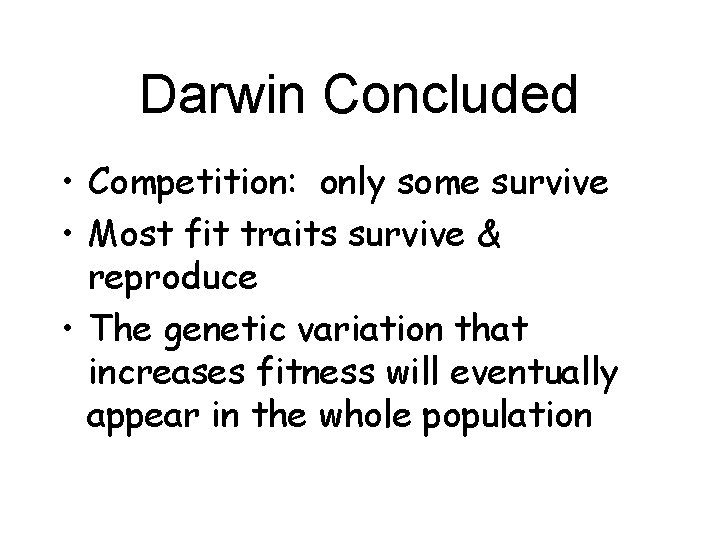 Darwin Concluded

• Competition: only some survive
• Most fit traits survive & reproduce
• The genetic variation that increases fitness will eventually appear in the whole population